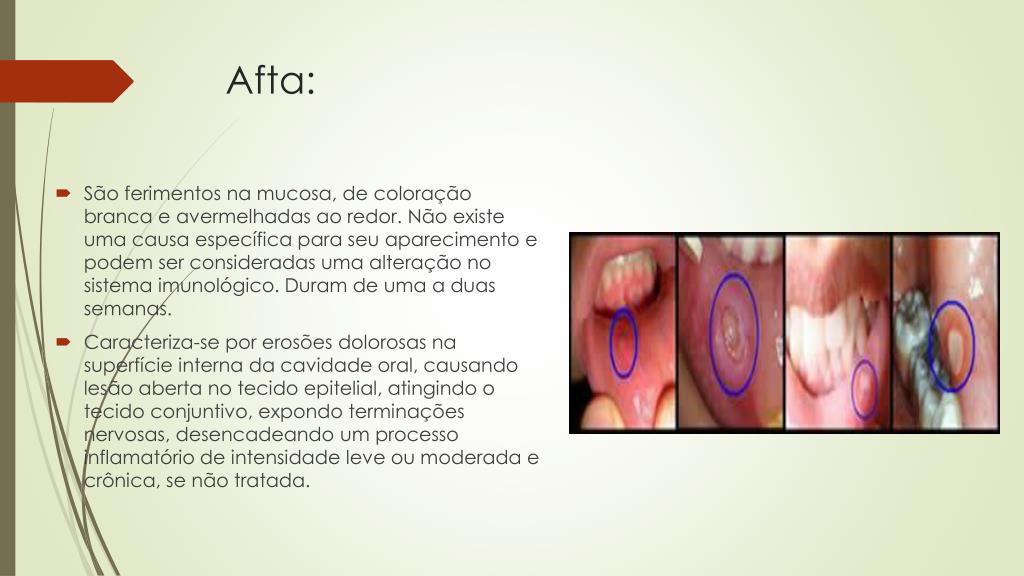 Afta:

São ferimentos na mucosa, de coloração branca e avermelhadas ao redor. Não existe uma causa específica para seu aparecimento e podem ser consideradas uma alteração no sistema imunológico. Duram de uma a duas semanas.

Caracteriza-se por erosões dolorosas na superfície interna da cavidade oral, causando lesão aberta no tecido epitelial, atingindo o tecido conjuntivo, expondo terminações nervosas, desencadeando um processo inflamatório de intensidade leve ou moderada e crônica, se não tratada.